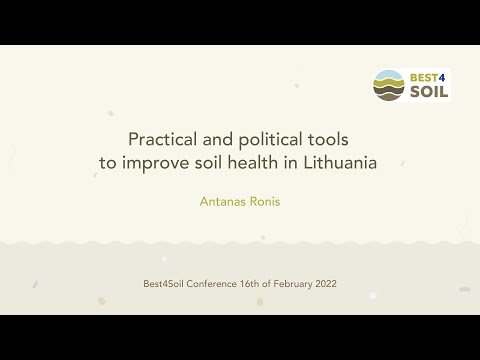 BEST4
SOIL

Practical and political tools to improve soil health in Lithuania

Antanas Ronis

Best4Soil Conference 16th of February 2022